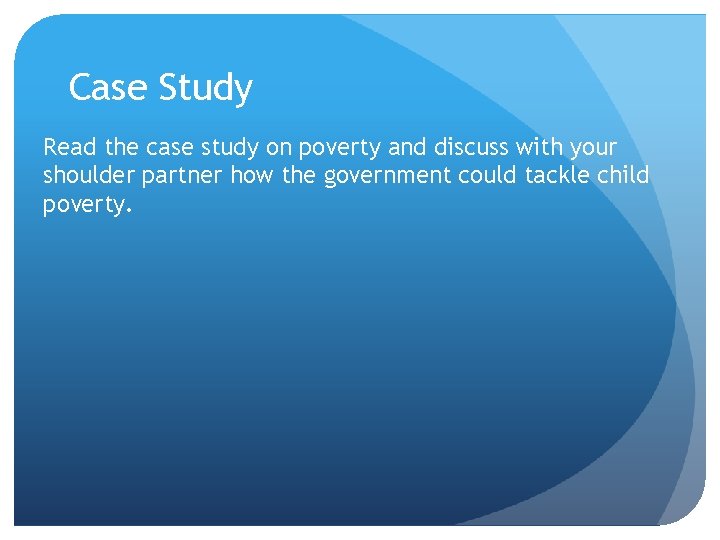 Case Study

Read the case study on poverty and discuss with your shoulder partner how the government could tackle child poverty.